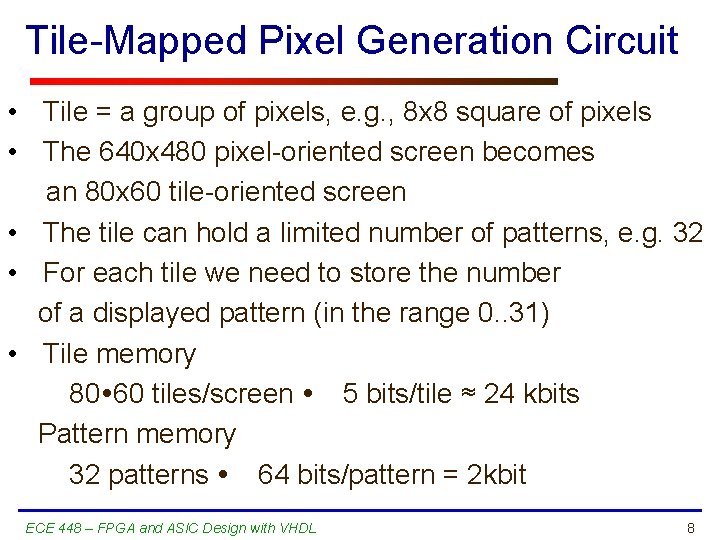 Tile-Mapped Pixel Generation Circuit

• Tile = a group of pixels, e.g., 8x8 square of pixels
• The 640x480 pixel-oriented screen becomes an 80x60 tile-oriented screen
• The tile can hold a limited number of patterns, e.g. 32
• For each tile we need to store the number of a displayed pattern (in the range 0..31)
• Tile memory
80•60 tiles/screen • 5 bits/tile ≈ 24 kbits
Pattern memory
32 patterns • 64 bits/pattern = 2kbit

ECE 448 – FPGA and ASIC Design with VHDL
8